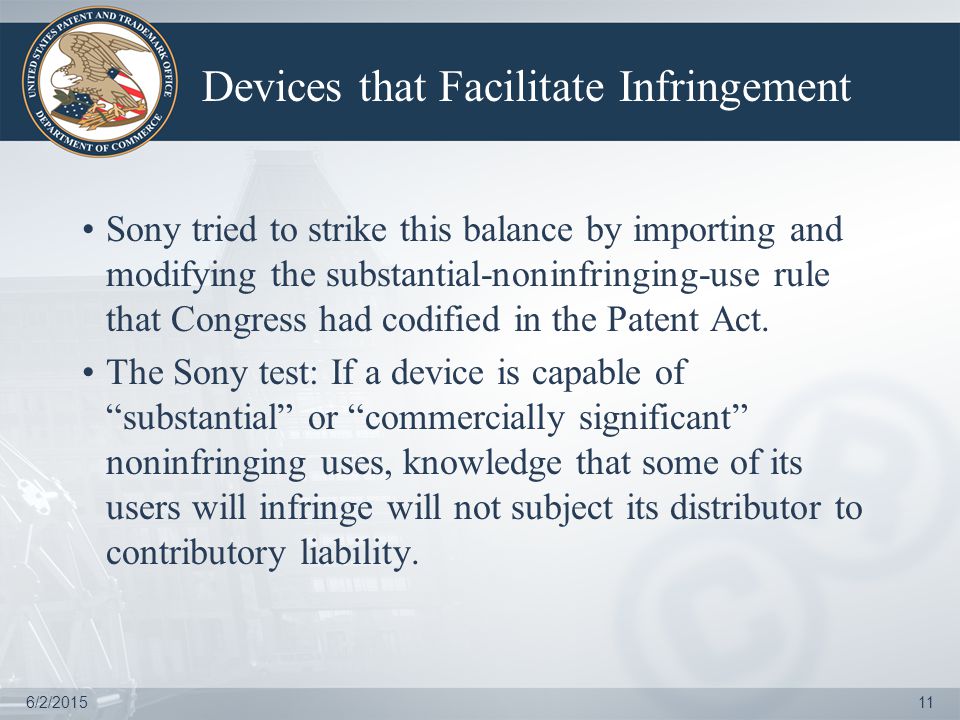 UNITED STATES PATENT AND TRADEMARK OFFICE
DEPARTMENT OF COMMERCE

Devices that Facilitate Infringement

• Sony tried to strike this balance by importing and modifying the substantial-noninfringing-use rule that Congress had codified in the Patent Act.

• The Sony test: If a device is capable of “substantial” or “commercially significant” noninfringing uses, knowledge that some of its users will infringe will not subject its distributor to contributory liability.

6/2/2015

11